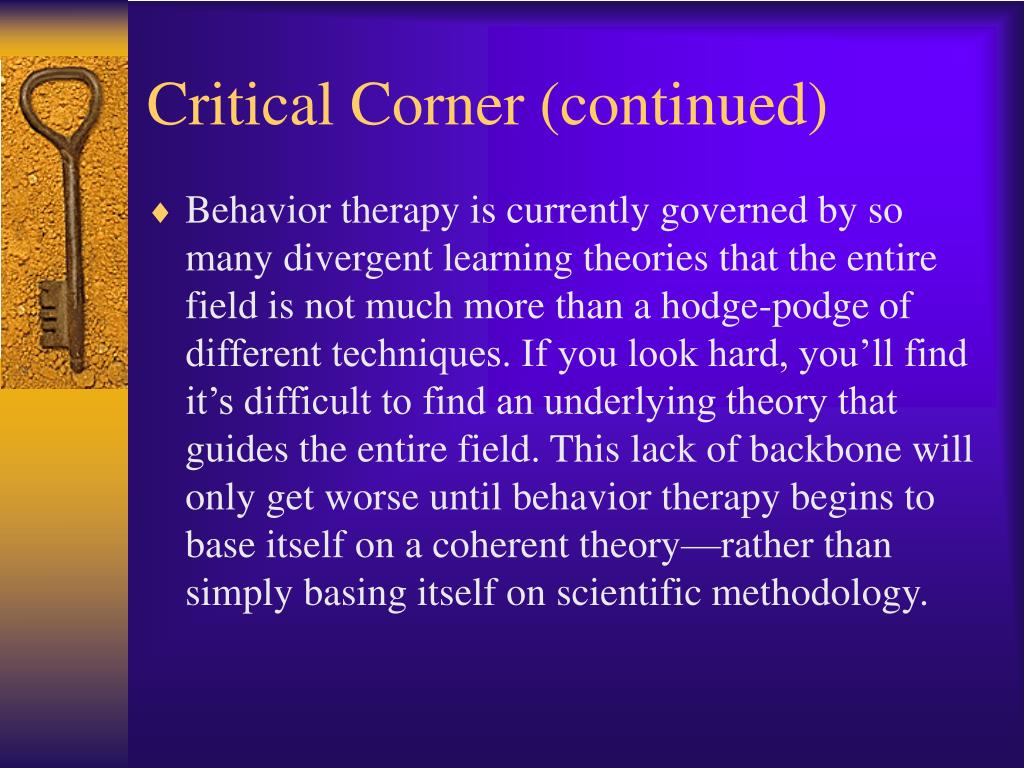 Critical Corner (continued)

♦ Behavior therapy is currently governed by so many divergent learning theories that the entire field is not much more than a hodge-podge of different techniques. If you look hard, you’ll find it’s difficult to find an underlying theory that guides the entire field. This lack of backbone will only get worse until behavior therapy begins to base itself on a coherent theory—rather than simply basing itself on scientific methodology.